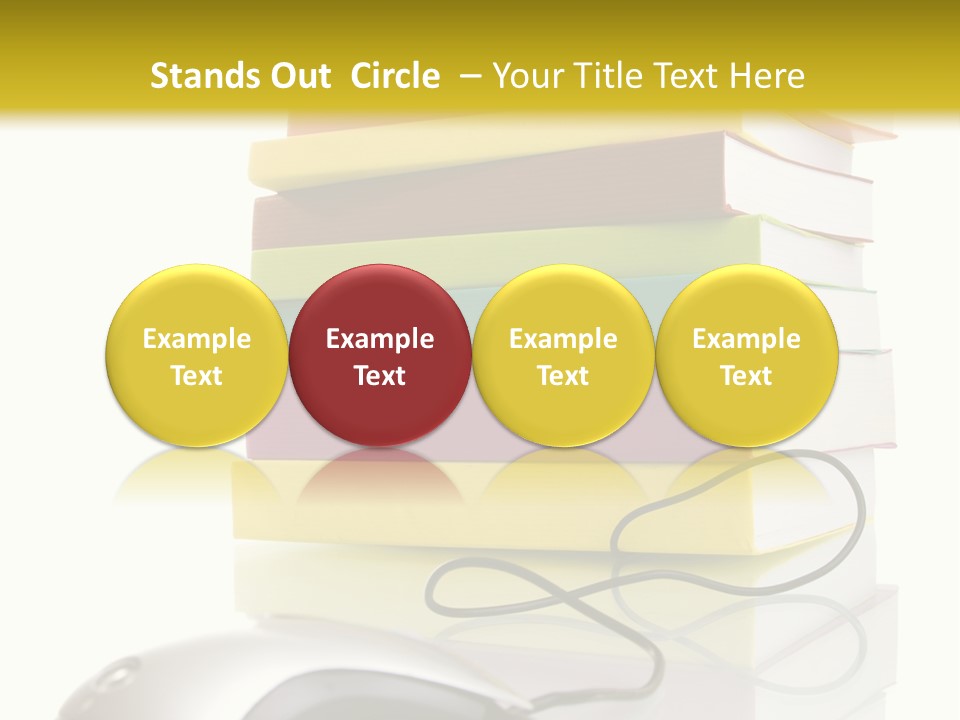 Stands Out Circle – Your Title Text Here

Example Text

Example Text

Example Text

Example Text